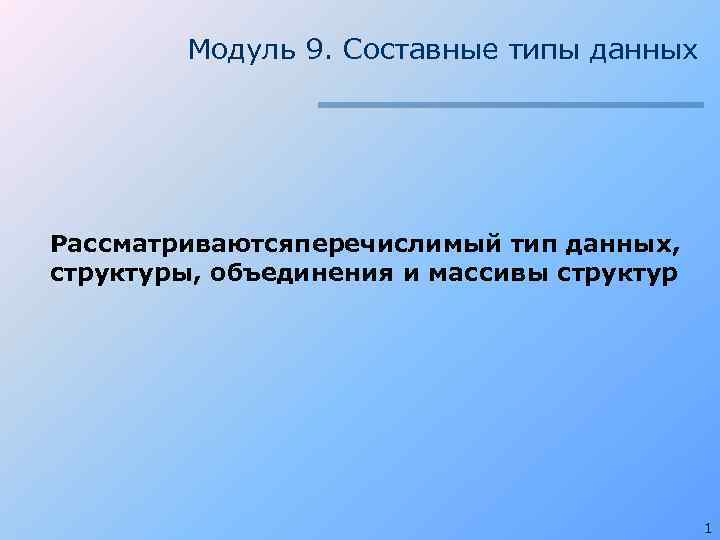 Модуль 9. Составные типы данных

Рассматриваютсяперечислимый тип данных, структуры, объединения и массивы структур

1